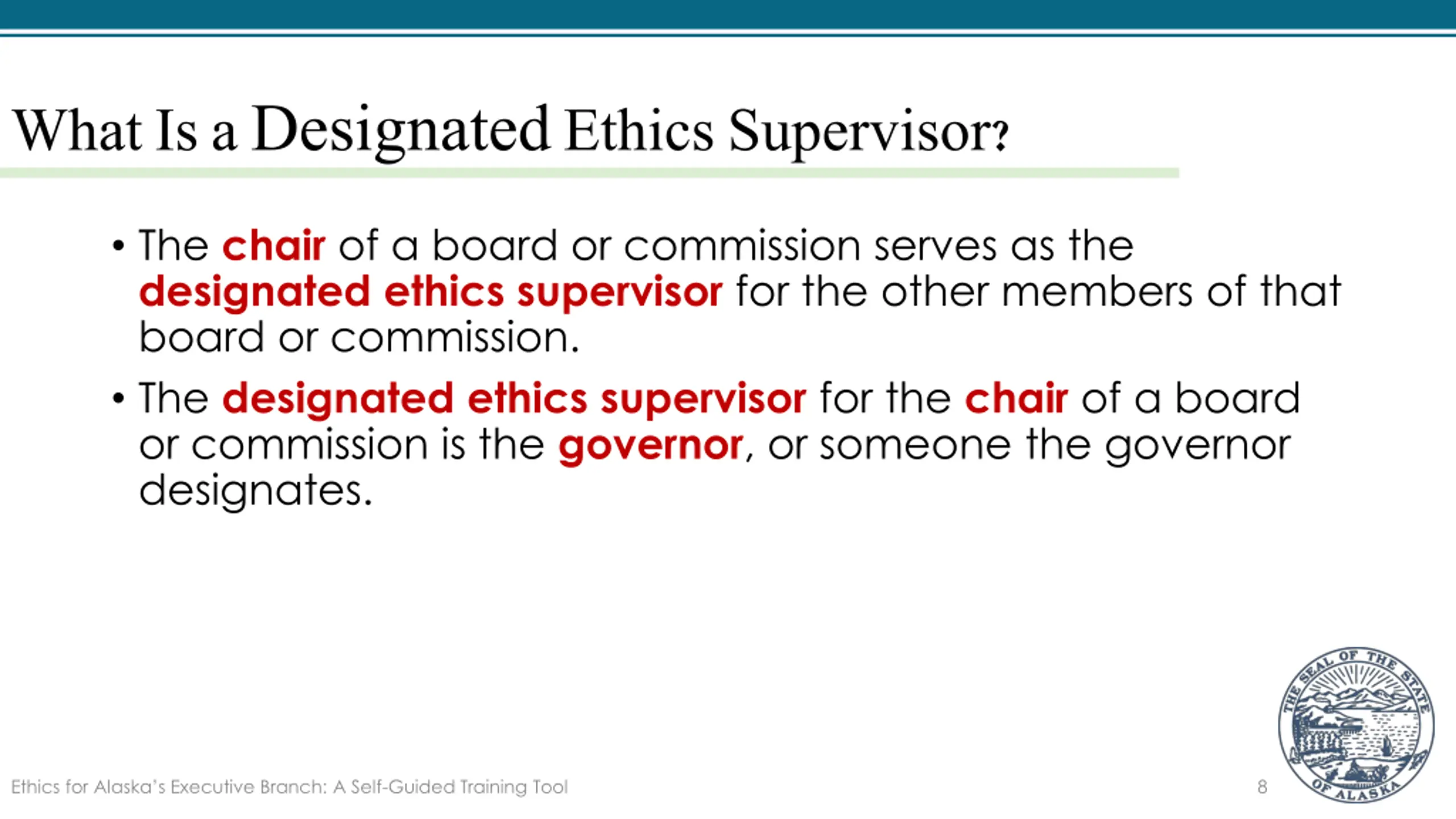 What Is a Designated Ethics Supervisor?

• The chair of a board or commission serves as the designated ethics supervisor for the other members of that board or commission.

• The designated ethics supervisor for the chair of a board or commission is the governor, or someone the governor designates.

Ethics for Alaska's Executive Branch: A Self-Guided Training Tool

8

THE SEAL OF THE STATE OF ALASKA